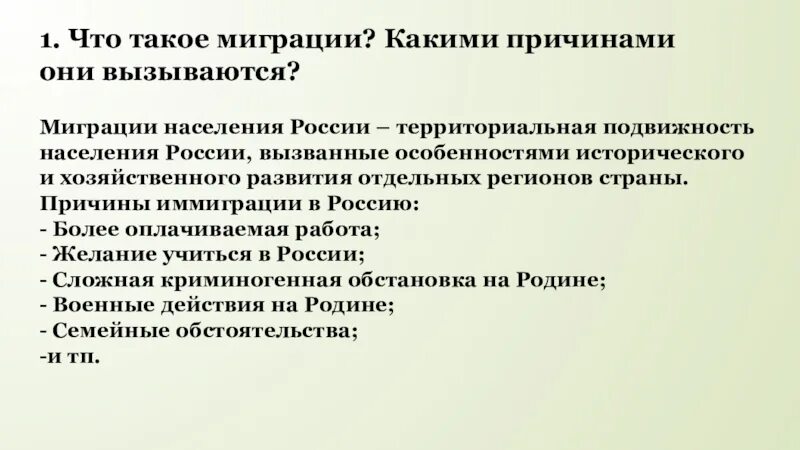 1. Что такое миграции? Какими причинами они вызываются?

Миграции населения России – территориальная подвижность населения России, вызванные особенностями исторического и хозяйственного развития отдельных регионов страны.
Причины иммиграции в Россию:
- Более оплачиваемая работа;
- Желание учиться в России;
- Сложная криминогенная обстановка на Родине;
- Военные действия на Родине;
- Семейные обстоятельства;
-и тп.